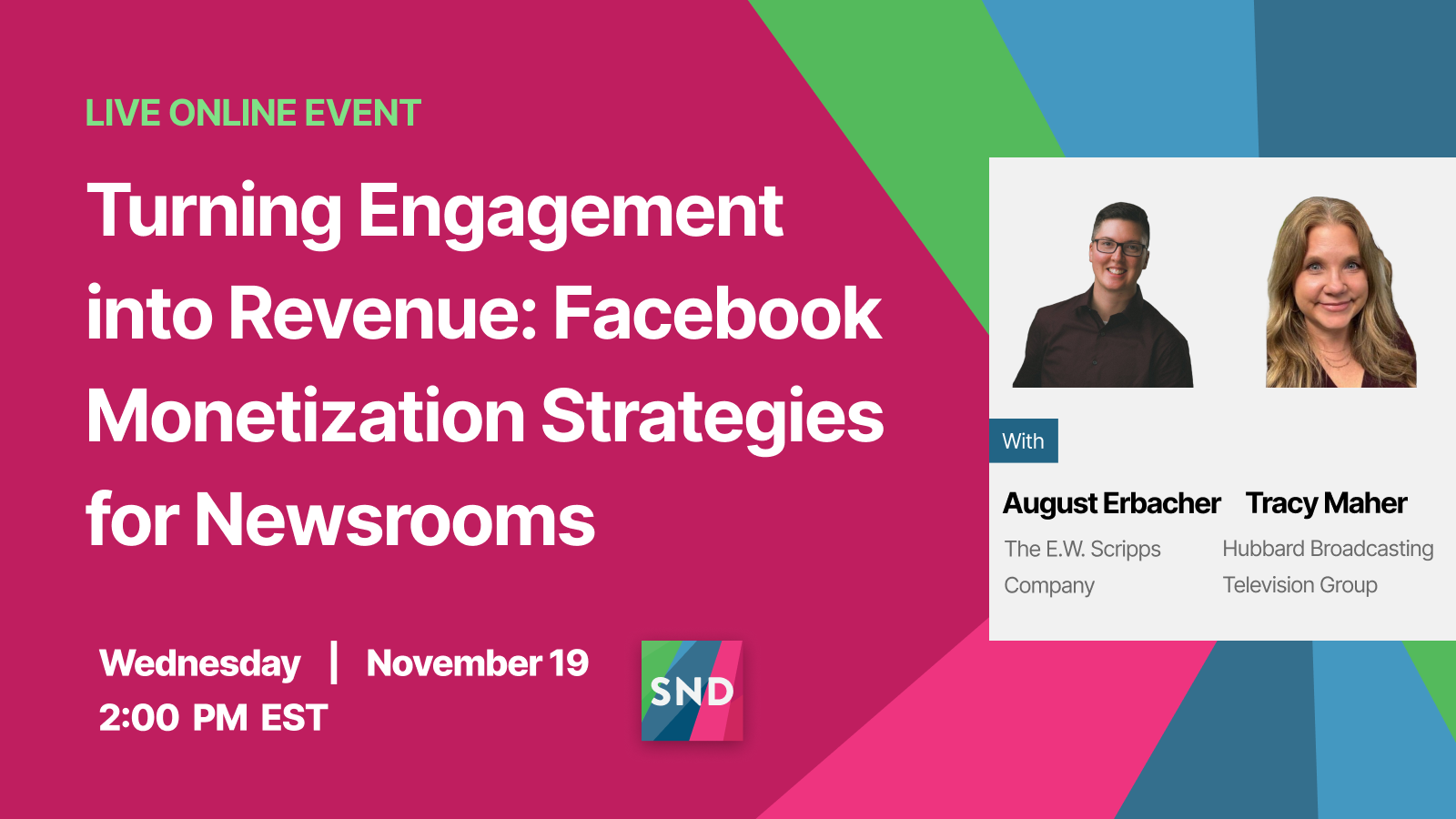 LIVE ONLINE EVENT

Turning Engagement into Revenue: Facebook Monetization Strategies for Newsrooms

Wednesday | November 19
2:00 PM EST

SND

With

August Erbacher
The E.W. Scripps Company

Tracy Maher
Hubbard Broadcasting Television Group